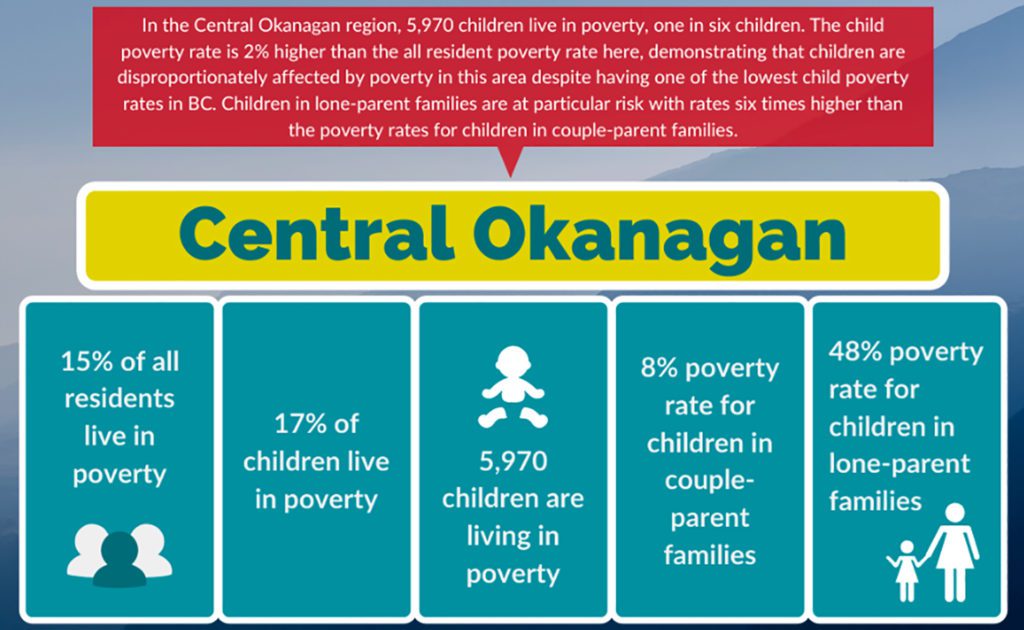 In the Central Okanagan region, 5,970 children live in poverty, one in six children. The child poverty rate is 2% higher than the all resident poverty rate here, demonstrating that children are disproportionately affected by poverty in this area despite having one of the lowest child poverty rates in BC. Children in lone-parent families are at particular risk with rates six times higher than the poverty rates for children in couple-parent families.

Central Okanagan

15% of all residents live in poverty

17% of children live in poverty

5,970 children are living in poverty

8% poverty rate for children in couple-parent families

48% poverty rate for children in lone-parent families